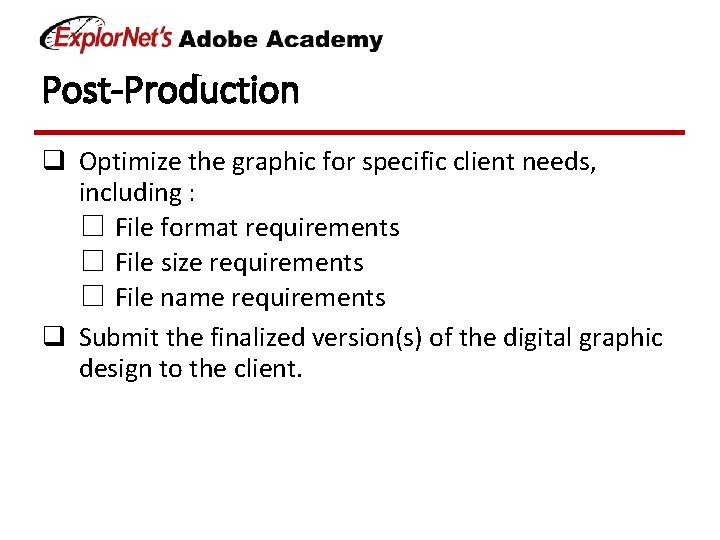 ExplorNet's Adobe Academy

Post-Production

❑ Optimize the graphic for specific client needs, including :

☐ File format requirements

☐ File size requirements

☐ File name requirements

❑ Submit the finalized version(s) of the digital graphic design to the client.